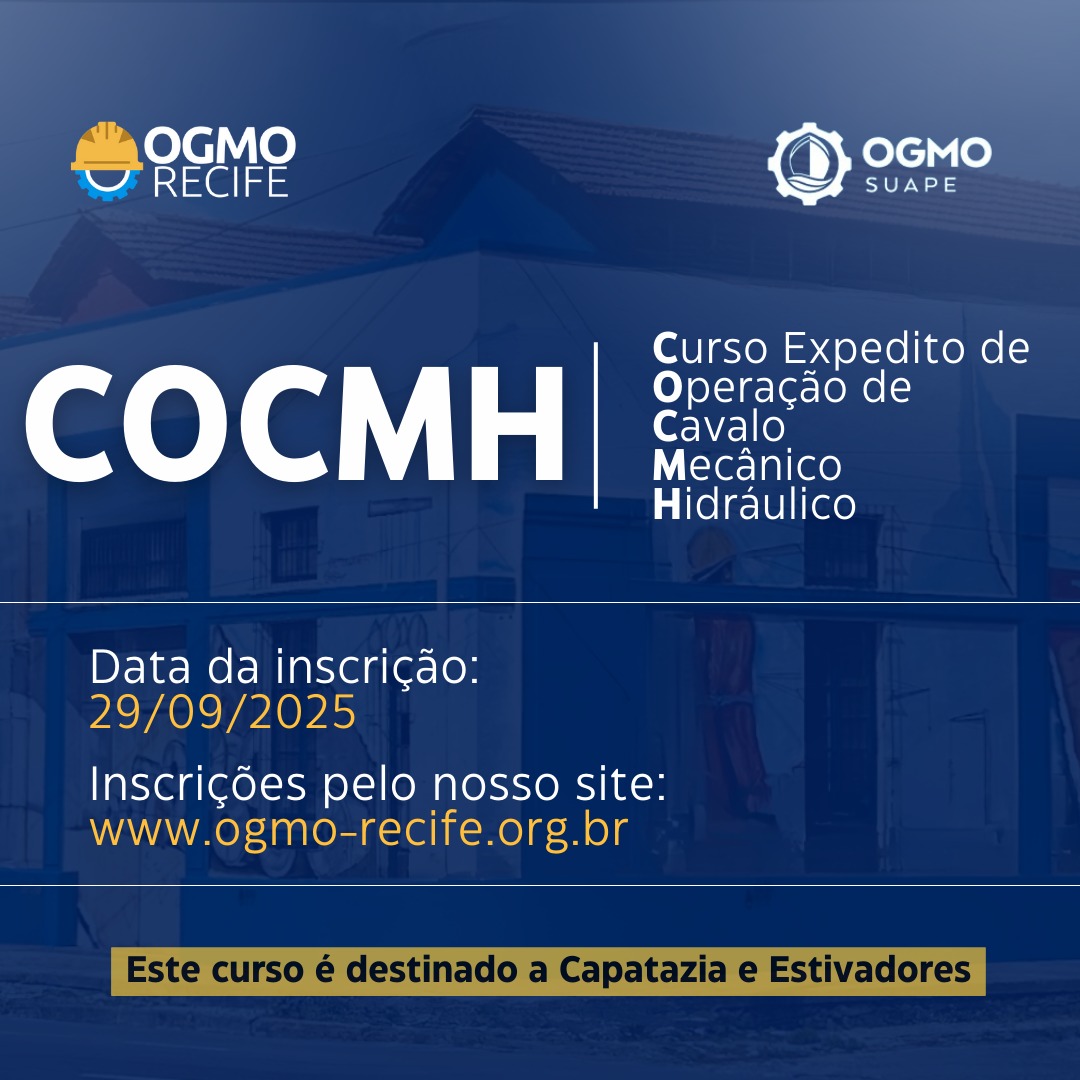 OGMO RECIFE

OGMO SUAPE

COCMH

Curso Expedito de Operação de Cavalo Mecânico Hidráulico

Data da inscrição:
29/09/2025

Inscrições pelo nosso site:
www.ogmo-recife.org.br

Este curso é destinado a Capatazia e Estivadores